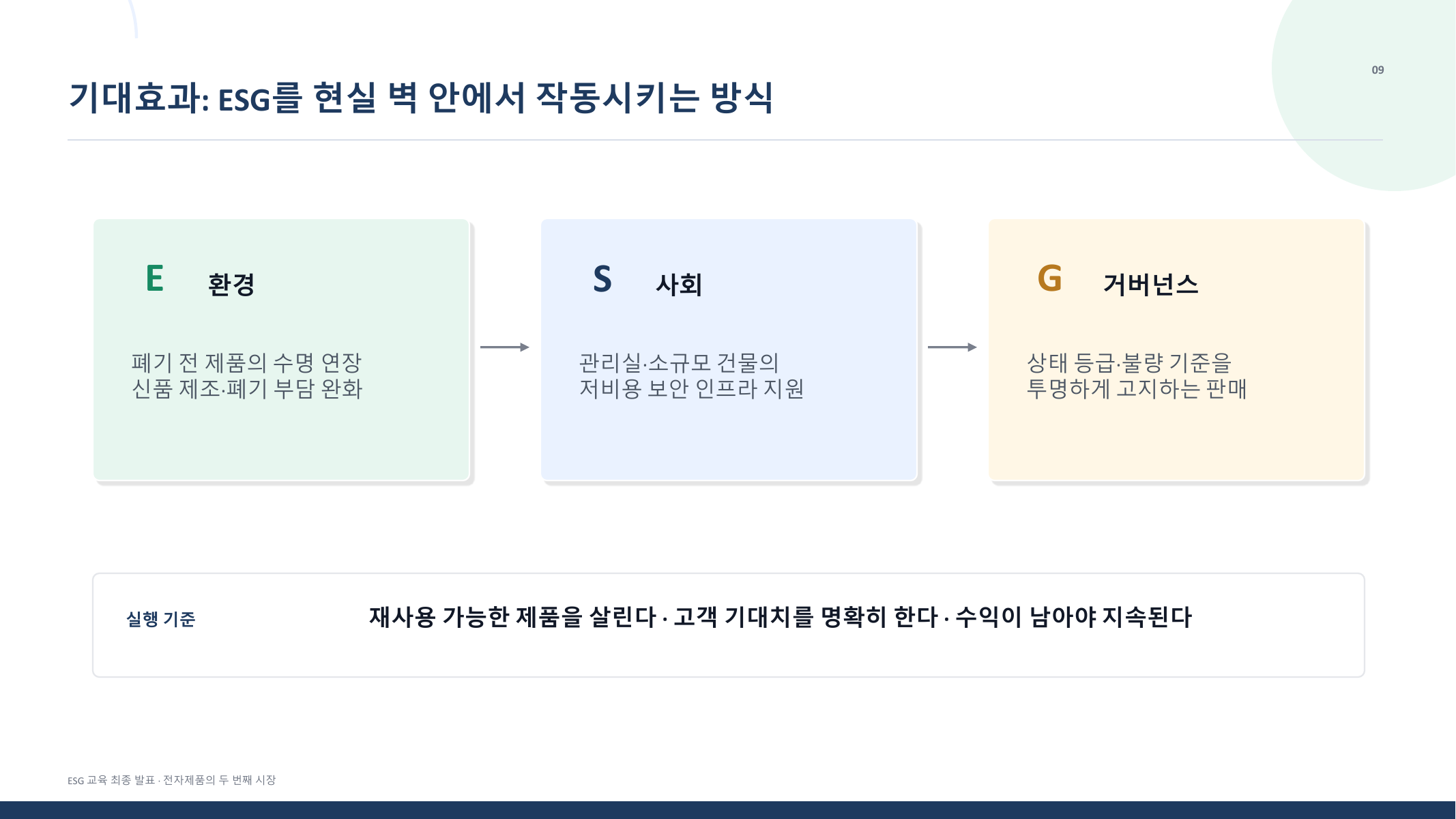 09

기대효과: ESG를 현실 벽 안에서 작동시키는 방식

E 환경

폐기 전 제품의 수명 연장
신품 제조·폐기 부담 완화

S 사회

관리실·소규모 건물의
저비용 보안 인프라 지원

G 거버넌스

상태 등급·불량 기준을
투명하게 고지하는 판매

실행 기준

재사용 가능한 제품을 살린다 · 고객 기대치를 명확히 한다 · 수익이 남아야 지속된다

ESG 교육 최종 발표 · 전자제품의 두 번째 시장